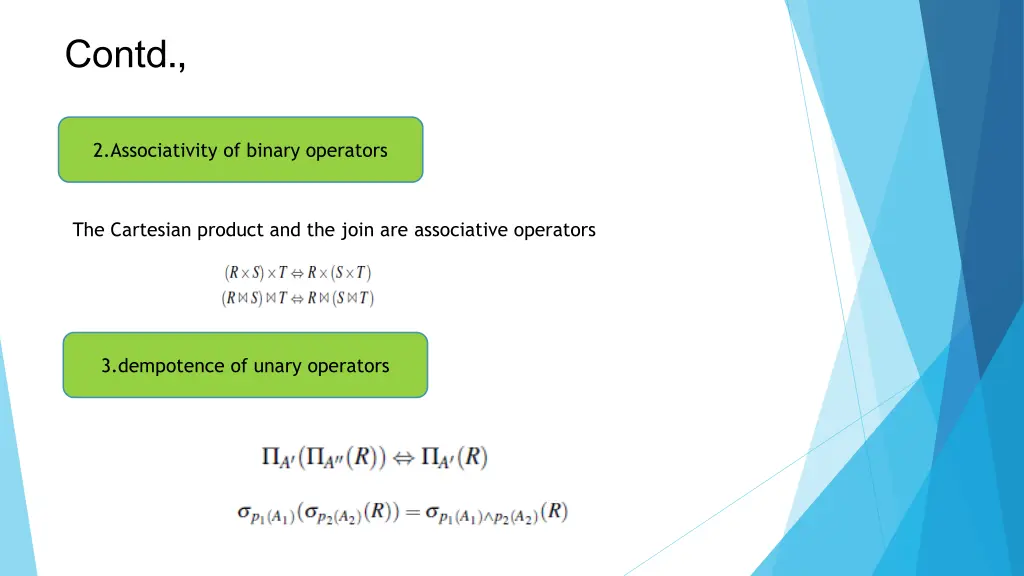 Contd.,

2.Associativity of binary operators

The Cartesian product and the join are associative operators

$(R \times S) \times T \Leftrightarrow R \times (S \times T)$
$(R \bowtie S) \bowtie T \Leftrightarrow R \bowtie (S \bowtie T)$

3.dempotence of unary operators

$\Pi_{A'}(\Pi_{A''}(R)) \Leftrightarrow \Pi_{A'}(R)$

$\sigma_{p_1(A_1)}(\sigma_{p_2(A_2)}(R)) = \sigma_{p_1(A_1) \wedge p_2(A_2)}(R)$